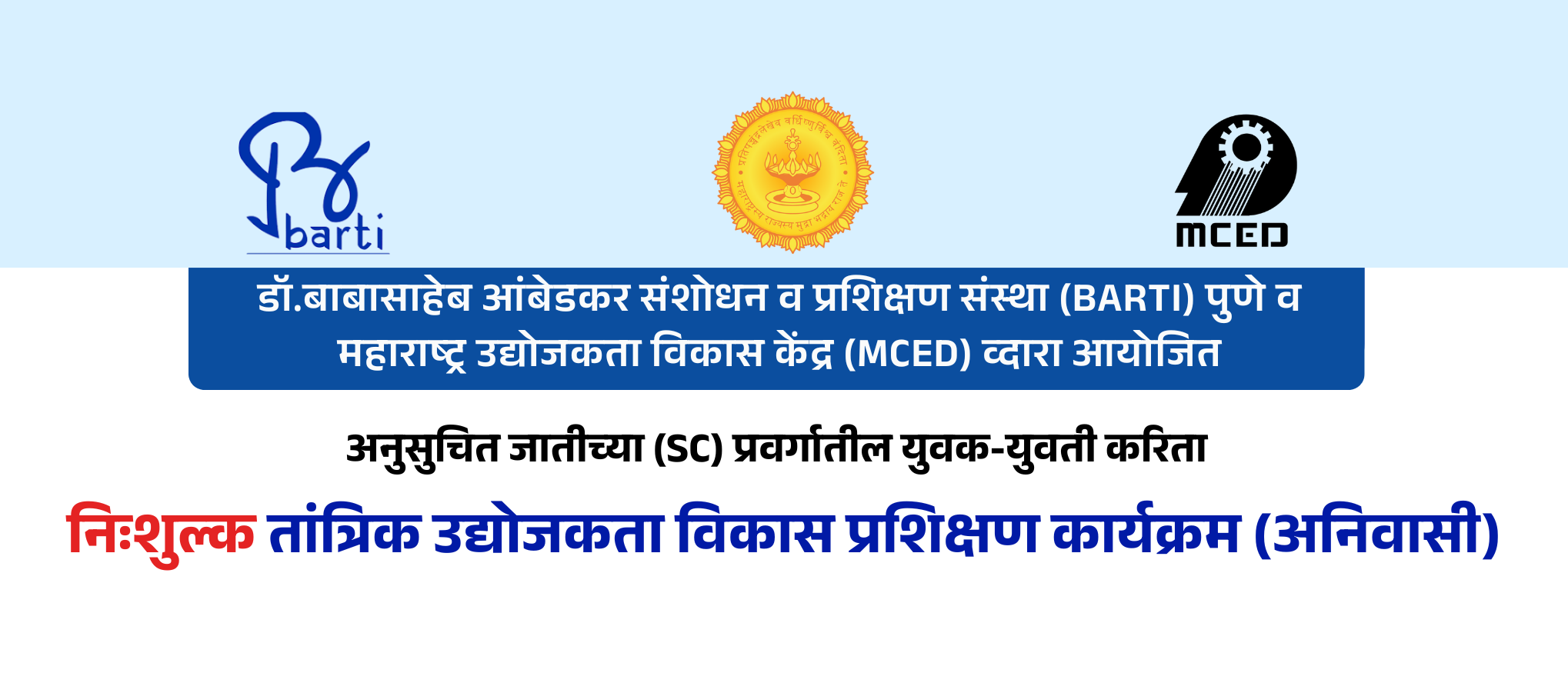 barti

MCED

डॉ.बाबासाहेब आंबेडकर संशोधन व प्रशिक्षण संस्था (BARTI) पुणे व महाराष्ट्र उद्योजकता विकास केंद्र (MCED) व्दारा आयोजित

अनुसुचित जातीच्या (SC) प्रवर्गातील युवक-युवती करिता

निःशुल्क तांत्रिक उद्योजकता विकास प्रशिक्षण कार्यक्रम (अनिवासी)